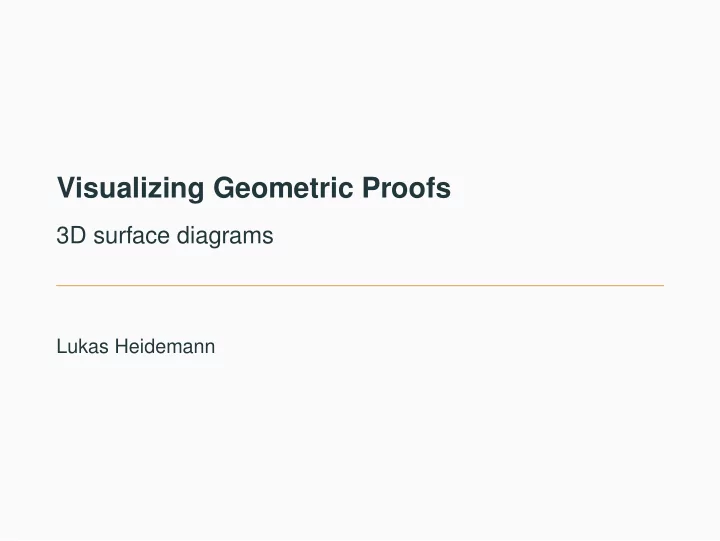 Visualizing Geometric Proofs

3D surface diagrams

Lukas Heidemann